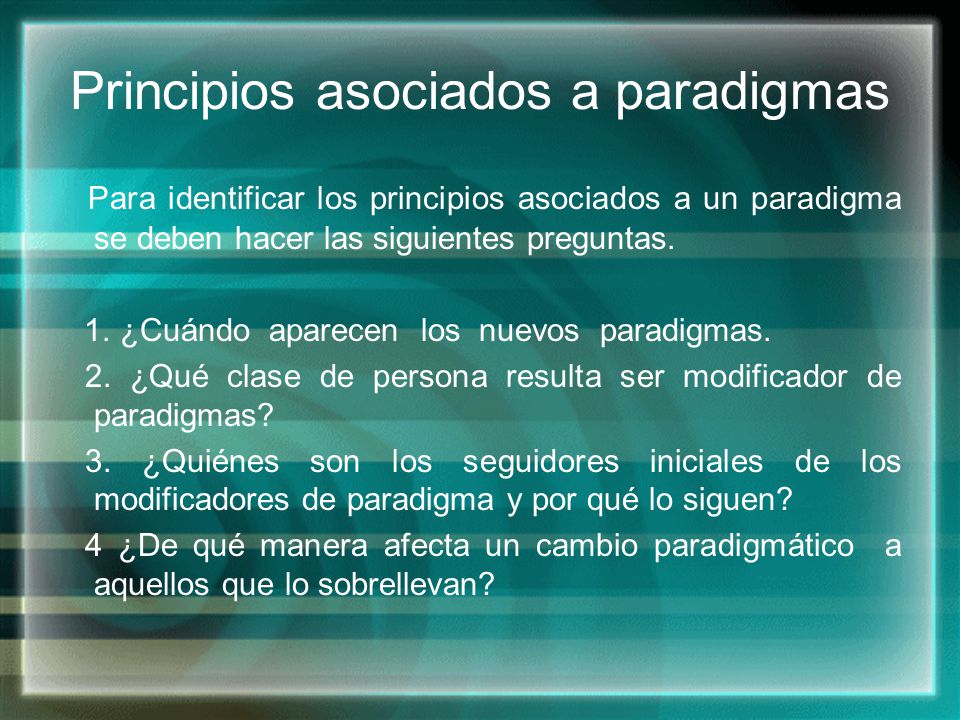 Principios asociados a paradigmas

Para identificar los principios asociados a un paradigma se deben hacer las siguientes preguntas.

1. ¿Cuándo aparecen los nuevos paradigmas.
2. ¿Qué clase de persona resulta ser modificador de paradigmas?
3. ¿Quiénes son los seguidores iniciales de los modificadores de paradigma y por qué lo siguen?
4 ¿De qué manera afecta un cambio paradigmático a aquellos que lo sobrellevan?